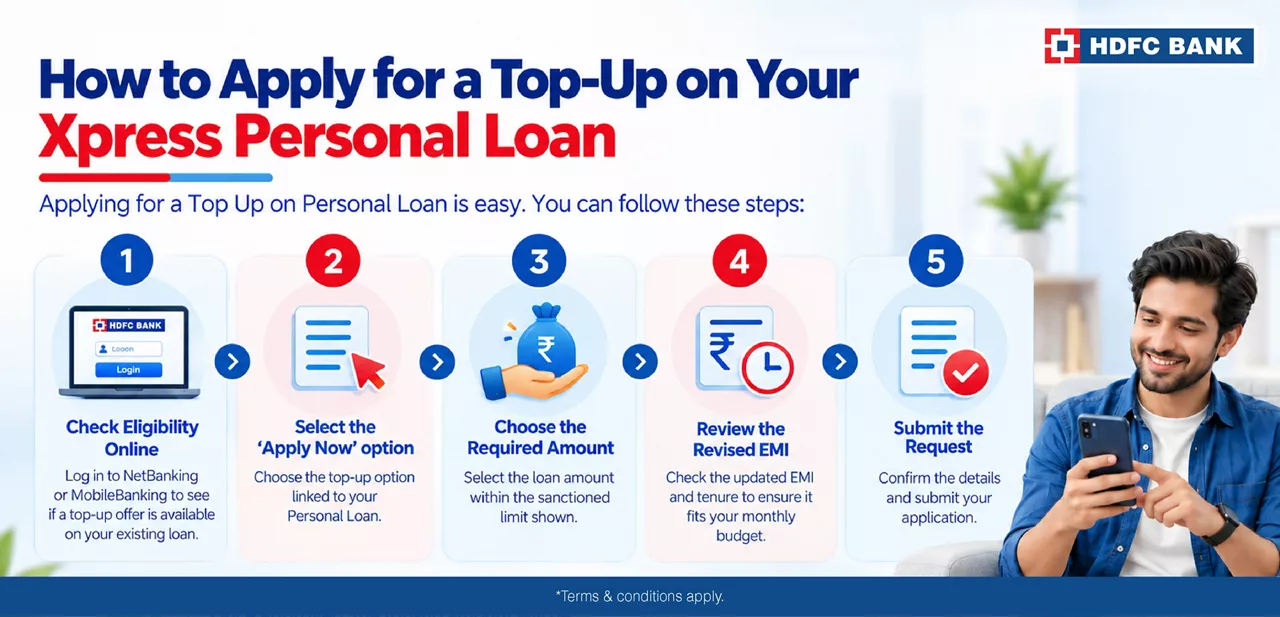 HDFC BANK

How to Apply for a Top-Up on Your Xpress Personal Loan

Applying for a Top Up on Personal Loan is easy. You can follow these steps:

1
HDFC BANK
Looon
Login
Check Eligibility Online
Log in to NetBanking or MobileBanking to see if a top-up offer is available on your existing loan.

2
Select the 'Apply Now' option
Choose the top-up option linked to your Personal Loan.

3
₹
Choose the Required Amount
Select the loan amount within the sanctioned limit shown.

4
₹
Review the Revised EMI
Check the updated EMI and tenure to ensure it fits your monthly budget.

5
Submit the Request
Confirm the details and submit your application.

*Terms & conditions apply.